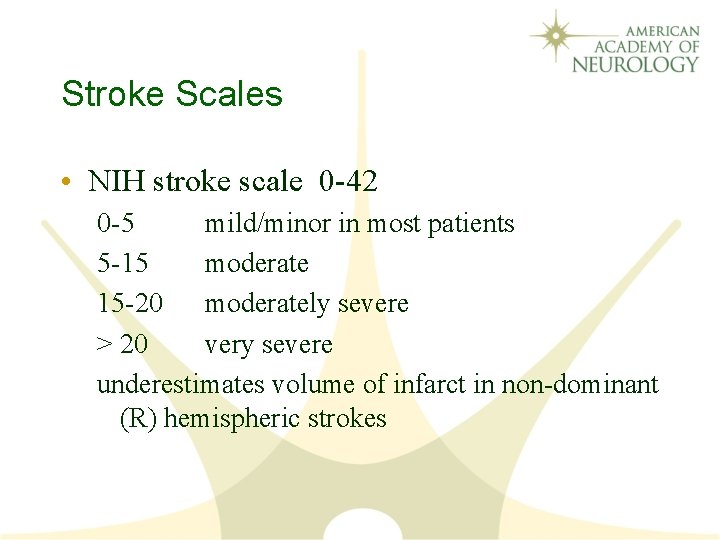 AMERICAN ACADEMY OF NEUROLOGY

Stroke Scales

• NIH stroke scale 0-42

0-5 mild/minor in most patients

5-15 moderate

15-20 moderately severe

> 20 very severe

underestimates volume of infarct in non-dominant (R) hemispheric strokes